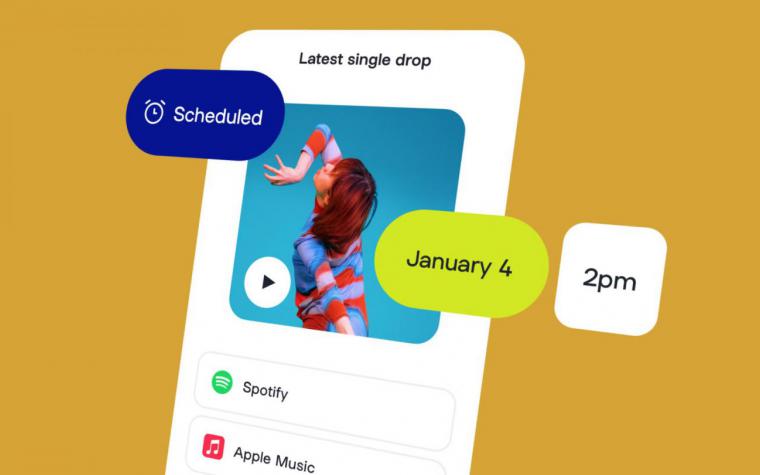 Latest single drop

Scheduled

January 4

2pm

Spotify

Apple Music